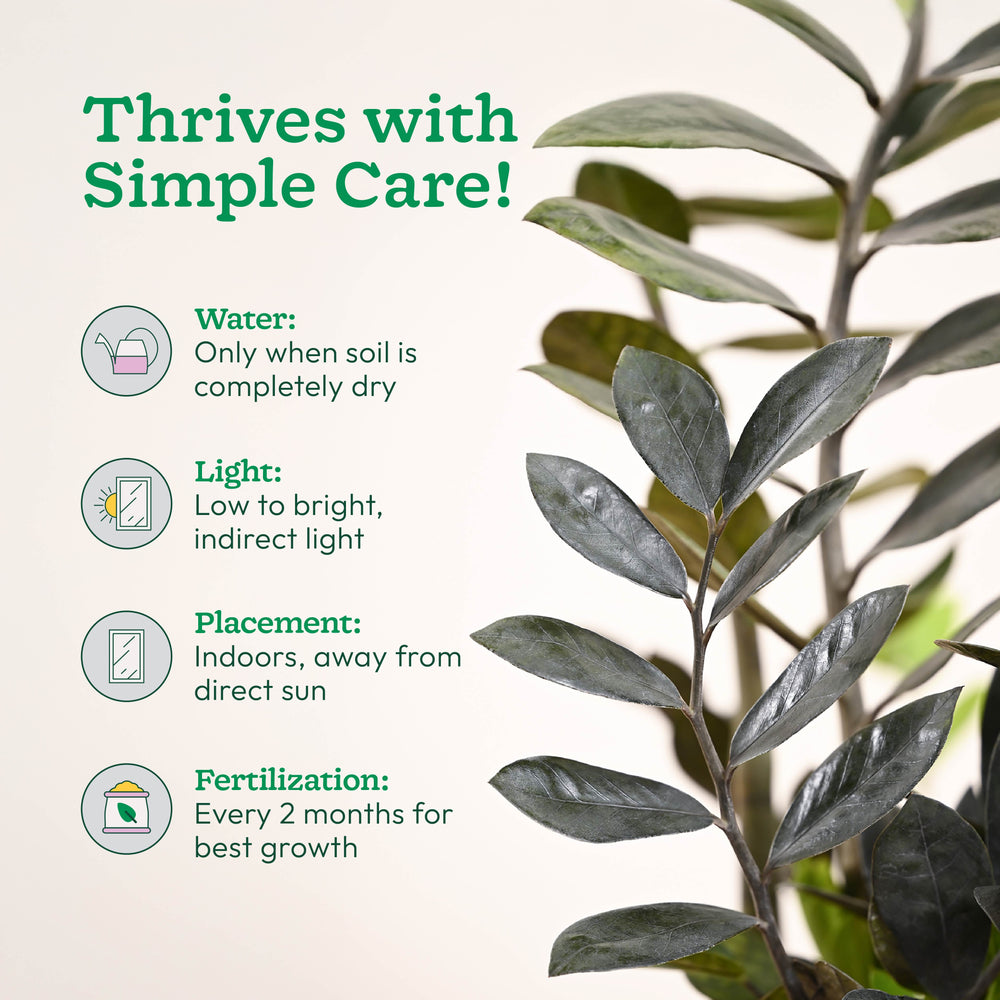 Thrives with Simple Care!

Water:
Only when soil is completely dry

Light:
Low to bright, indirect light

Placement:
Indoors, away from direct sun

Fertilization:
Every 2 months for best growth